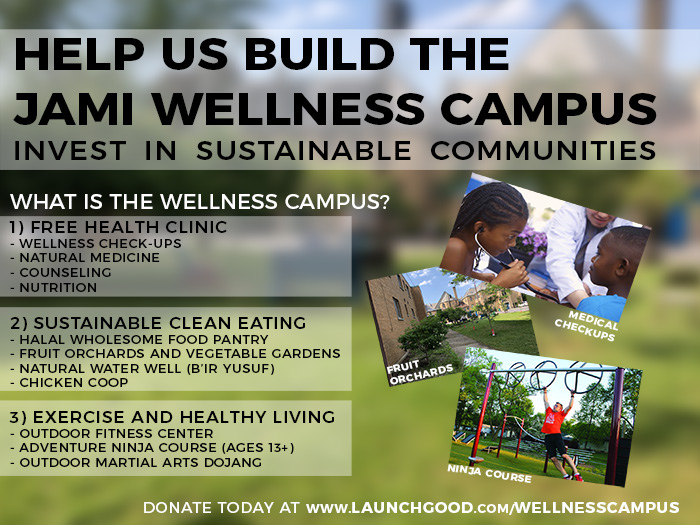 HELP US BUILD THE JAMI WELLNESS CAMPUS
INVEST IN SUSTAINABLE COMMUNITIES

WHAT IS THE WELLNESS CAMPUS?

1) FREE HEALTH CLINIC
- WELLNESS CHECK-UPS
- NATURAL MEDICINE
- COUNSELING
- NUTRITION

2) SUSTAINABLE CLEAN EATING
- HALAL WHOLESOME FOOD PANTRY
- FRUIT ORCHARDS AND VEGETABLE GARDENS
- NATURAL WATER WELL (B'IR YUSUF)
- CHICKEN COOP

3) EXERCISE AND HEALTHY LIVING
- OUTDOOR FITNESS CENTER
- ADVENTURE NINJA COURSE (AGES 13+)
- OUTDOOR MARTIAL ARTS DOJANG

MEDICAL CHECKUPS

FRUIT ORCHARDS

NINJA COURSE

DONATE TODAY AT www.LAUNCHGOOD.com/WELLNESSCAMPUS